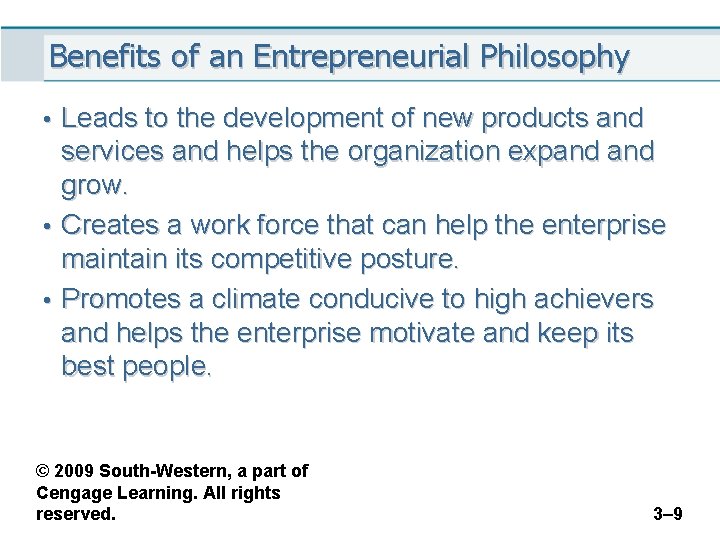 Benefits of an Entrepreneurial Philosophy

• Leads to the development of new products and services and helps the organization expand and grow.

• Creates a work force that can help the enterprise maintain its competitive posture.

• Promotes a climate conducive to high achievers and helps the enterprise motivate and keep its best people.

© 2009 South-Western, a part of Cengage Learning. All rights reserved.

3–9